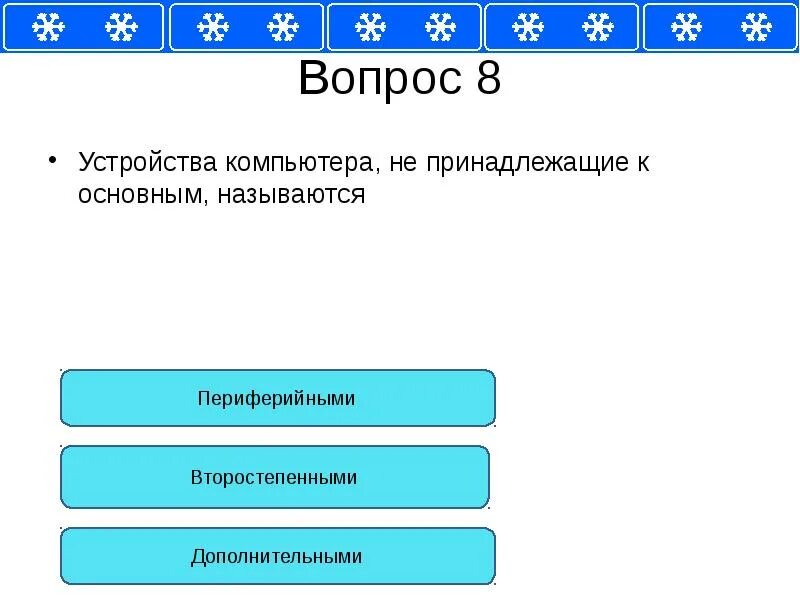 Вопрос 8

• Устройства компьютера, не принадлежащие к основным, называются

Периферийными

Второстепенными

Дополнительными